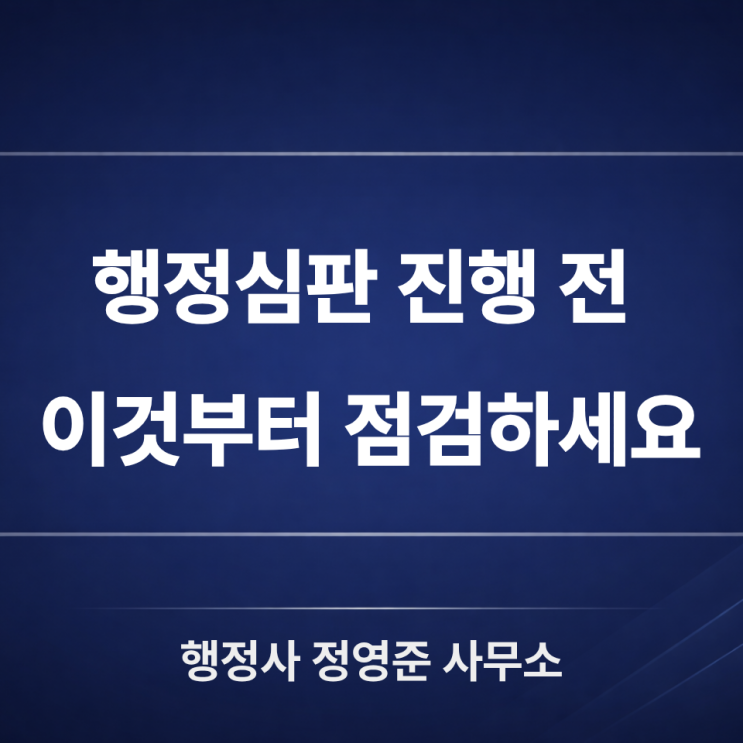 행정심판 진행 전
이것부터 점검하세요

행정사 정영준 사무소